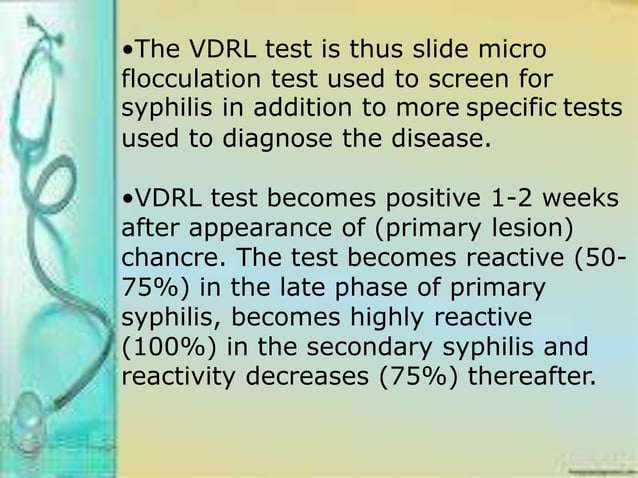 •The VDRL test is thus slide micro flocculation test used to screen for syphilis in addition to more specific tests used to diagnose the disease.

•VDRL test becomes positive 1-2 weeks after appearance of (primary lesion) chancre. The test becomes reactive (50-75%) in the late phase of primary syphilis, becomes highly reactive (100%) in the secondary syphilis and reactivity decreases (75%) thereafter.